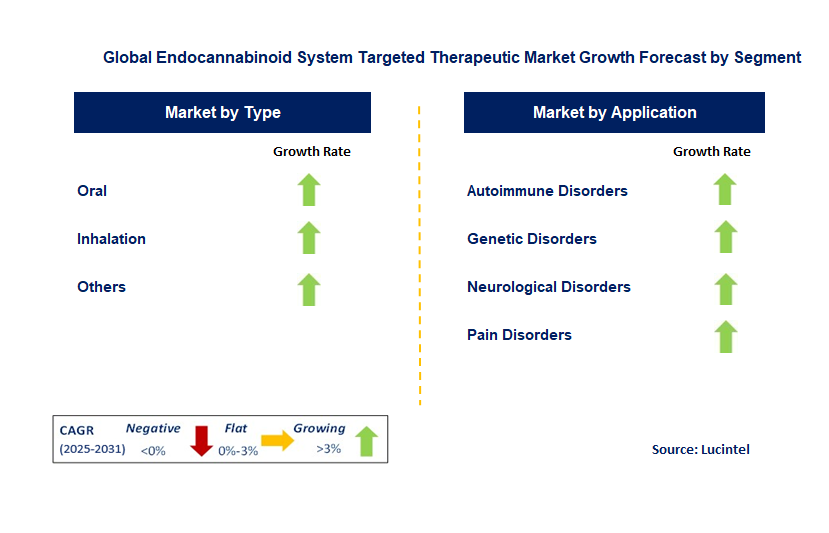 Global Endocannabinoid System Targeted Therapeutic Market Growth Forecast by Segment

Market by Type

Growth Rate

Oral

Inhalation

Others

Market by Application

Growth Rate

Autoimmune Disorders

Genetic Disorders

Neurological Disorders

Pain Disorders

CAGR (2025-2031)

Negative <0%

Flat 0%-3%

Growing >3%

Source: Lucintel